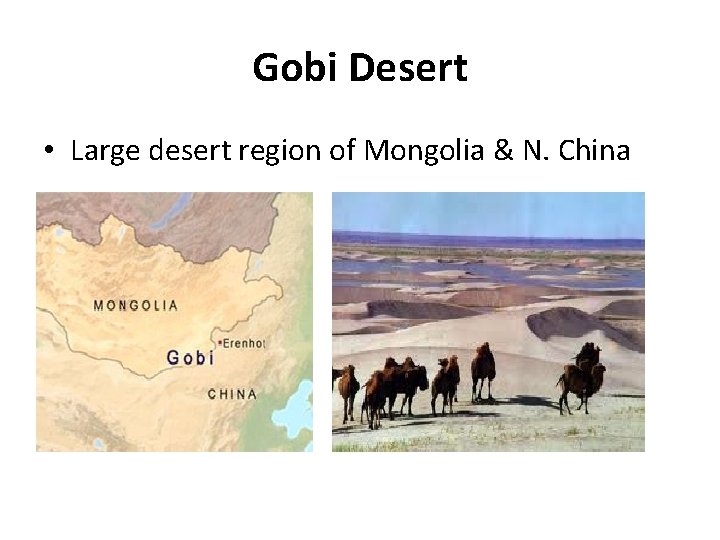 Gobi Desert

• Large desert region of Mongolia & N. China

MONGOLIA

Gobi

Erenhot

CHINA